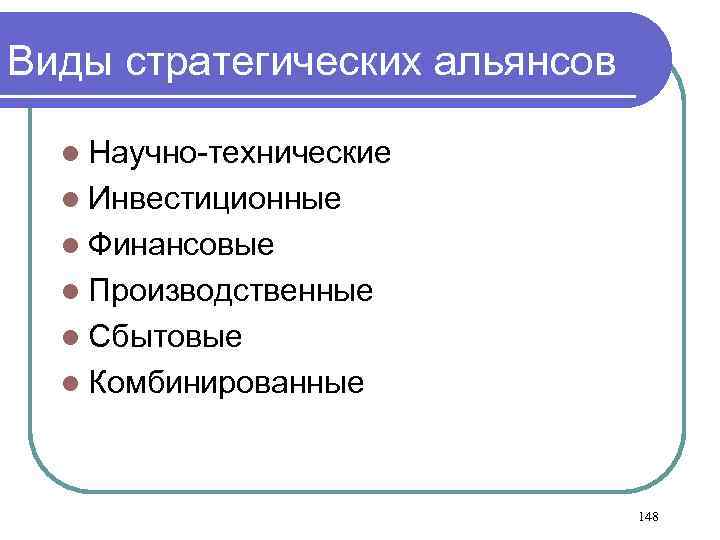 Виды стратегических альянсов

- Научно-технические
- Инвестиционные
- Финансовые
- Производственные
- Сбытовые
- Комбинированные

148